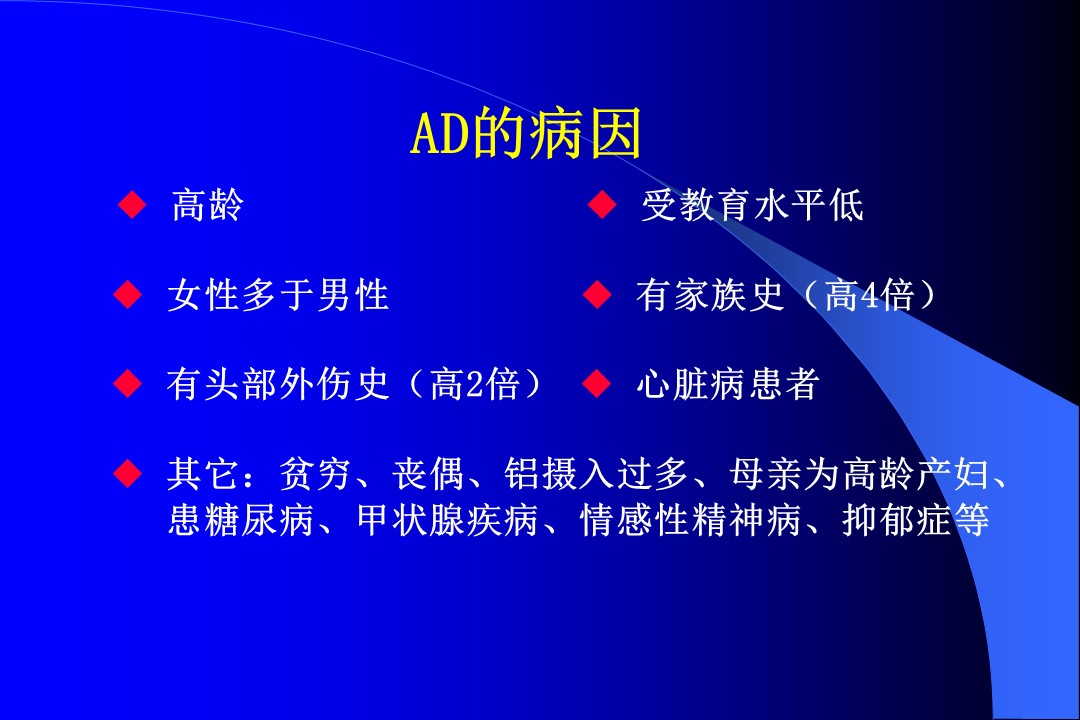 AD的病因

◆ 高龄

◆ 女性多于男性

◆ 有头部外伤史（高2倍）

◆ 受教育水平低

◆ 有家族史（高4倍）

◆ 心脏病患者

◆ 其它：贫穷、丧偶、铝摄入过多、母亲为高龄产妇、患糖尿病、甲状腺疾病、情感性精神病、抑郁症等